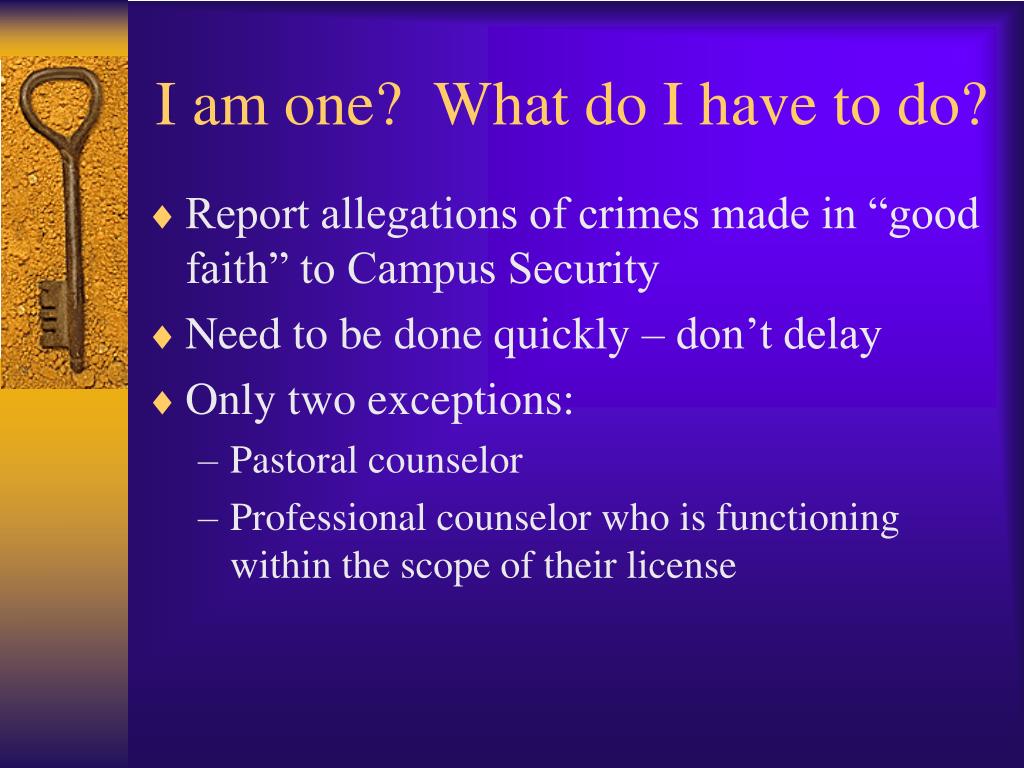 I am one?  What do I have to do?

♦ Report allegations of crimes made in “good faith” to Campus Security
♦ Need to be done quickly – don’t delay
♦ Only two exceptions:
– Pastoral counselor
– Professional counselor who is functioning within the scope of their license